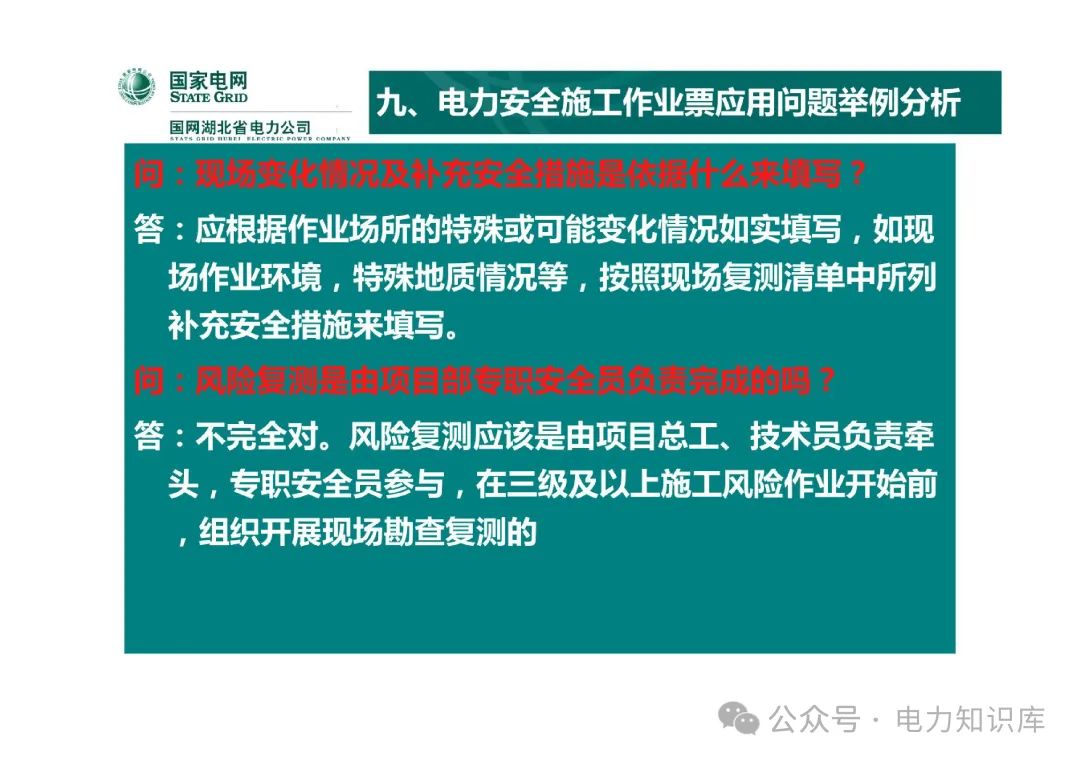 国家电网
STATE GRID
国网湖北省电力公司
STATE GRID HUBEI ELECTRIC POWER COMPANY

九、电力安全施工作业票应用问题举例分析

问：现场变化情况及补充安全措施是依据什么来填写？

答：应根据作业场所的特殊或可能变化情况如实填写，如现场作业环境，特殊地质情况等，按照现场复测清单中所列补充安全措施来填写。

问：风险复测是由项目部专职安全员负责完成的吗？

答：不完全对。风险复测应该是由项目总工、技术员负责牵头，专职安全员参与，在三级及以上施工风险作业开始前，组织开展现场勘查复测的

公众号 · 电力知识库